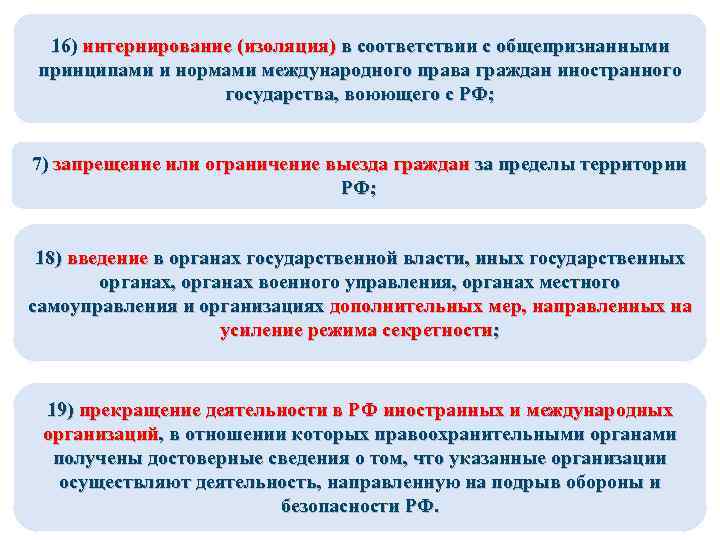 16) интернирование (изоляция) в соответствии с общепризнанными принципами и нормами международного права граждан иностранного государства, воюющего с РФ;

7) запрещение или ограничение выезда граждан за пределы территории РФ;

18) введение в органах государственной власти, иных государственных органах, органах военного управления, органах местного самоуправления и организациях дополнительных мер, направленных на усиление режима секретности;

19) прекращение деятельности в РФ иностранных и международных организаций, в отношении которых правоохранительными органами получены достоверные сведения о том, что указанные организации осуществляют деятельность, направленную на подрыв обороны и безопасности РФ.